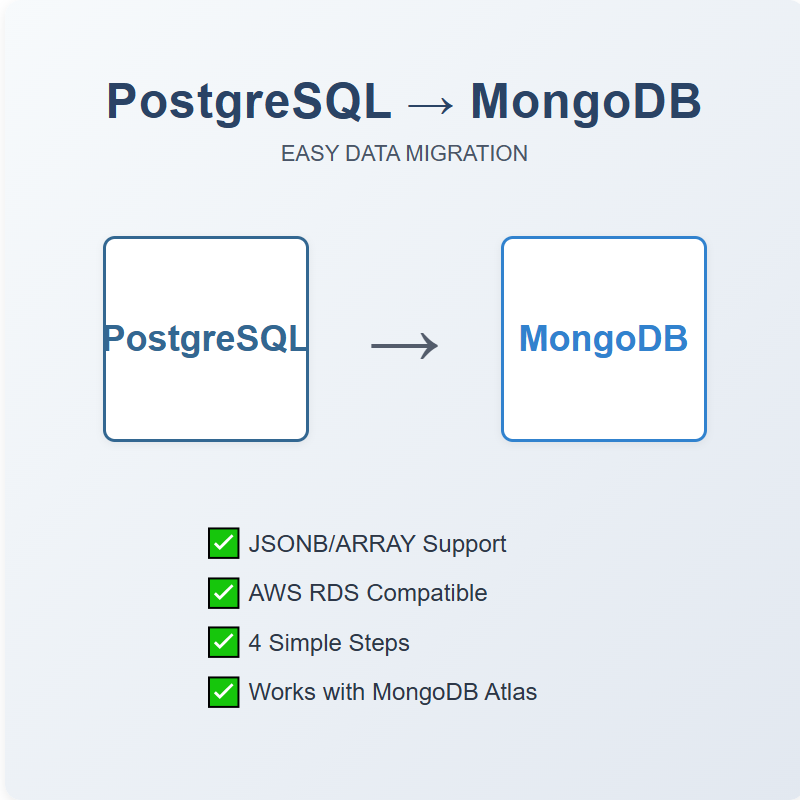 PostgreSQL → MongoDB

EASY DATA MIGRATION

PostgreSQL → MongoDB

✅ JSONB/ARRAY Support

✅ AWS RDS Compatible

✅ 4 Simple Steps

✅ Works with MongoDB Atlas